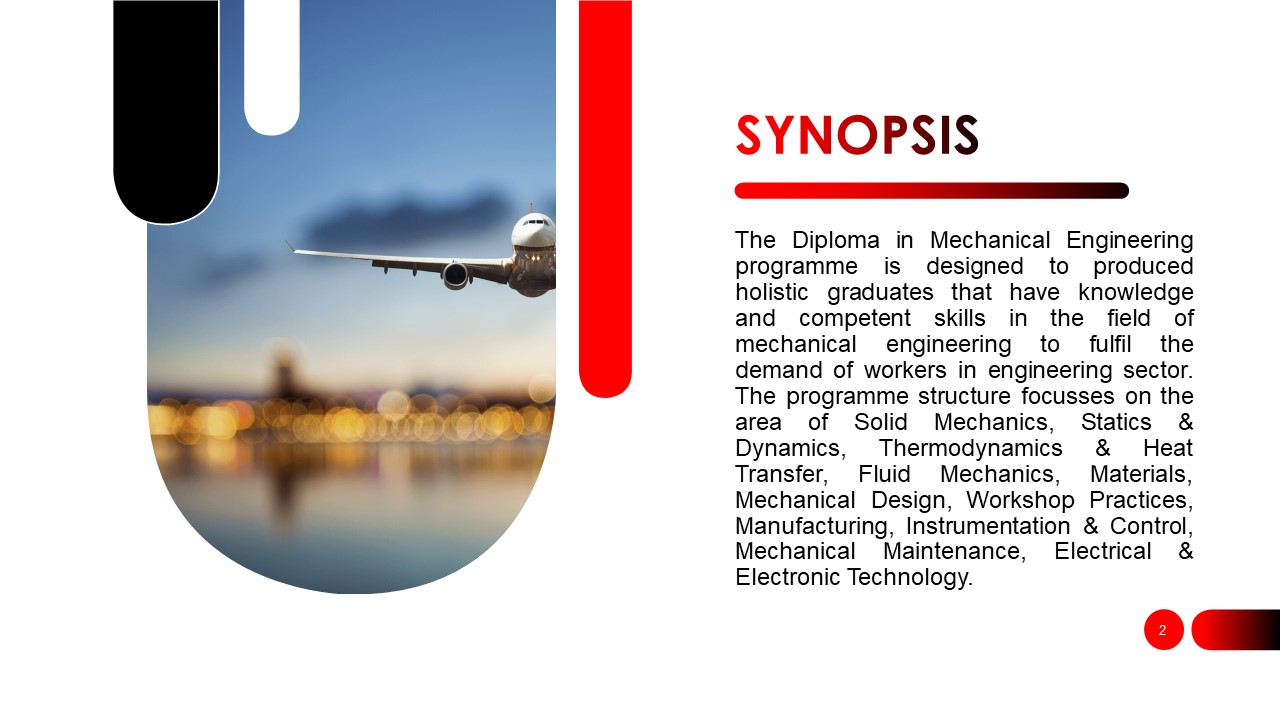 SYNOPSIS

The Diploma in Mechanical Engineering programme is designed to produced holistic graduates that have knowledge and competent skills in the field of mechanical engineering to fulfil the demand of workers in engineering sector. The programme structure focusses on the area of Solid Mechanics, Statics & Dynamics, Thermodynamics & Heat Transfer, Fluid Mechanics, Materials, Mechanical Design, Workshop Practices, Manufacturing, Instrumentation & Control, Mechanical Maintenance, Electrical & Electronic Technology.

2